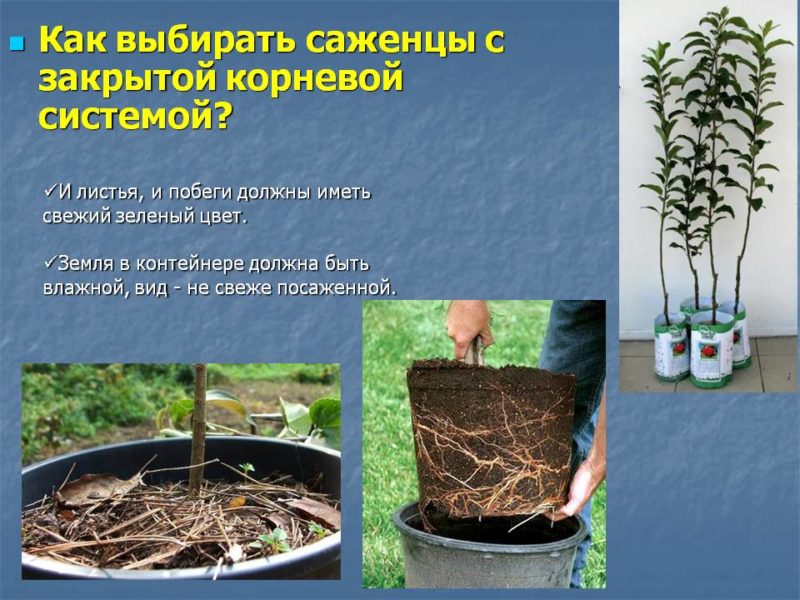 Как выбирать саженцы с закрытой корневой системой?

✓И листья, и побеги должны иметь свежий зеленый цвет.

✓Земля в контейнере должна быть влажной, вид - не свеже посаженной.